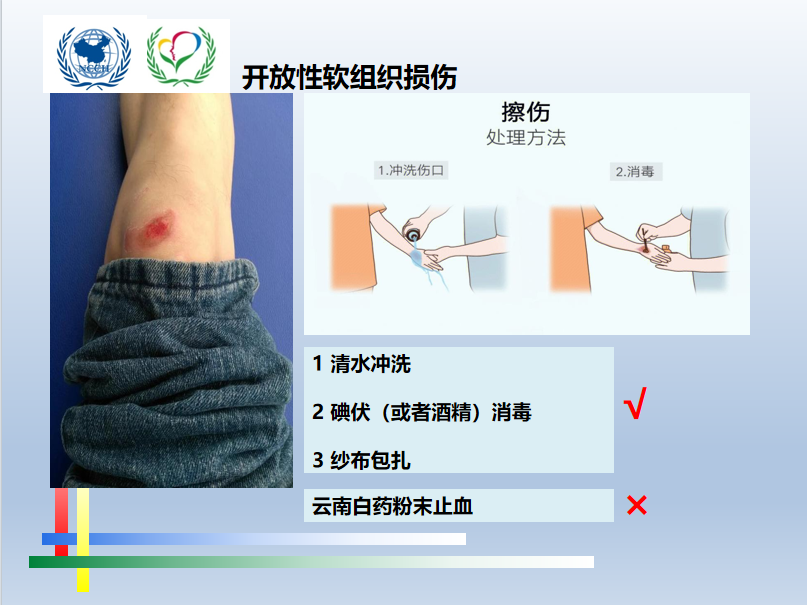 NCCH

开放性软组织损伤

擦伤
处理方法

1.冲洗伤口

2.消毒

1 清水冲洗

2 碘伏（或者酒精）消毒

3 纱布包扎

√

云南白药粉末止血

×